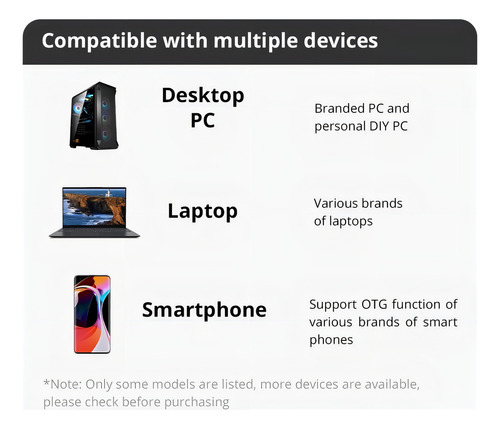 Compatible with multiple devices

Desktop PC

Branded PC and personal DIY PC

Laptop

Various brands of laptops

Smartphone

Support OTG function of various brands of smart phones

*Note: Only some models are listed, more devices are available, please check before purchasing